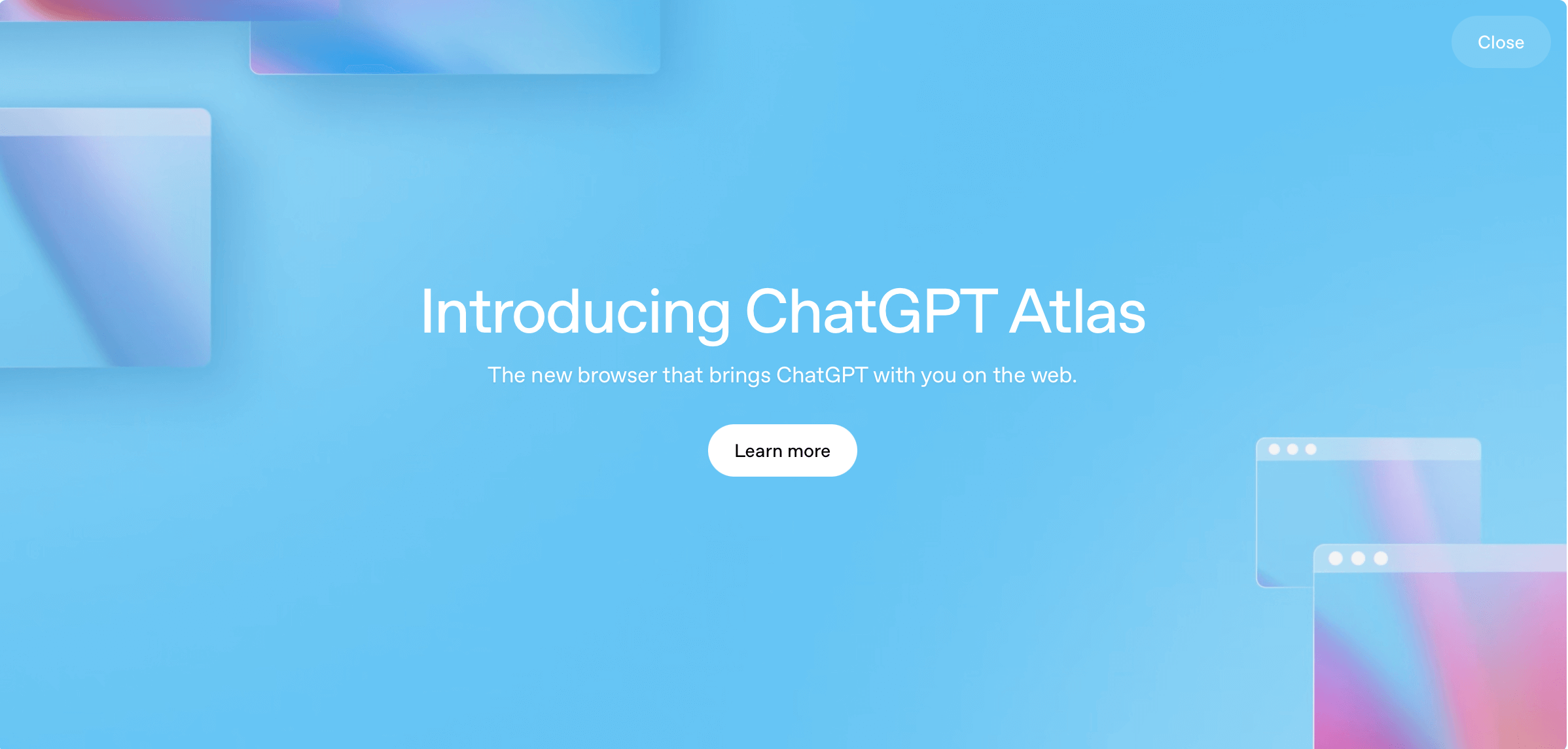 Close

Introducing ChatGPT Atlas

The new browser that brings ChatGPT with you on the web.

Learn more